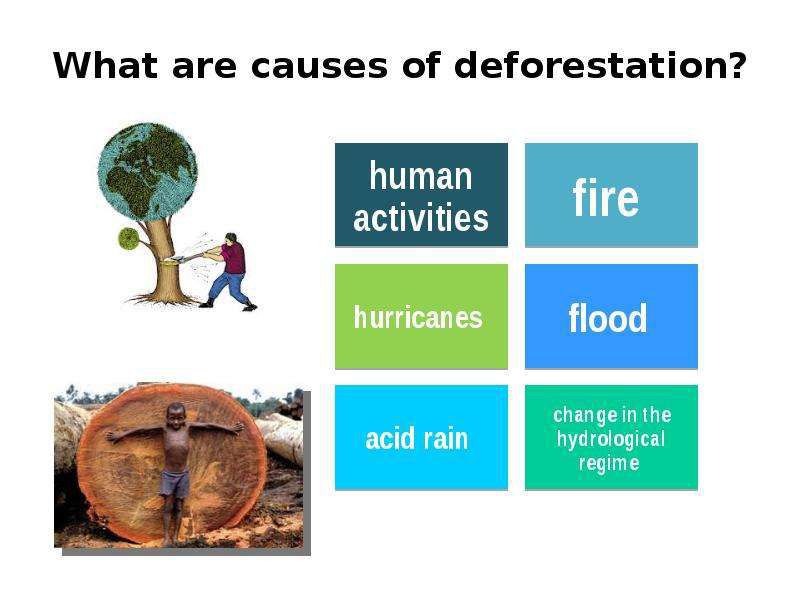 What are causes of deforestation?

human activities

fire

hurricanes

flood

acid rain

change in the hydrological regime